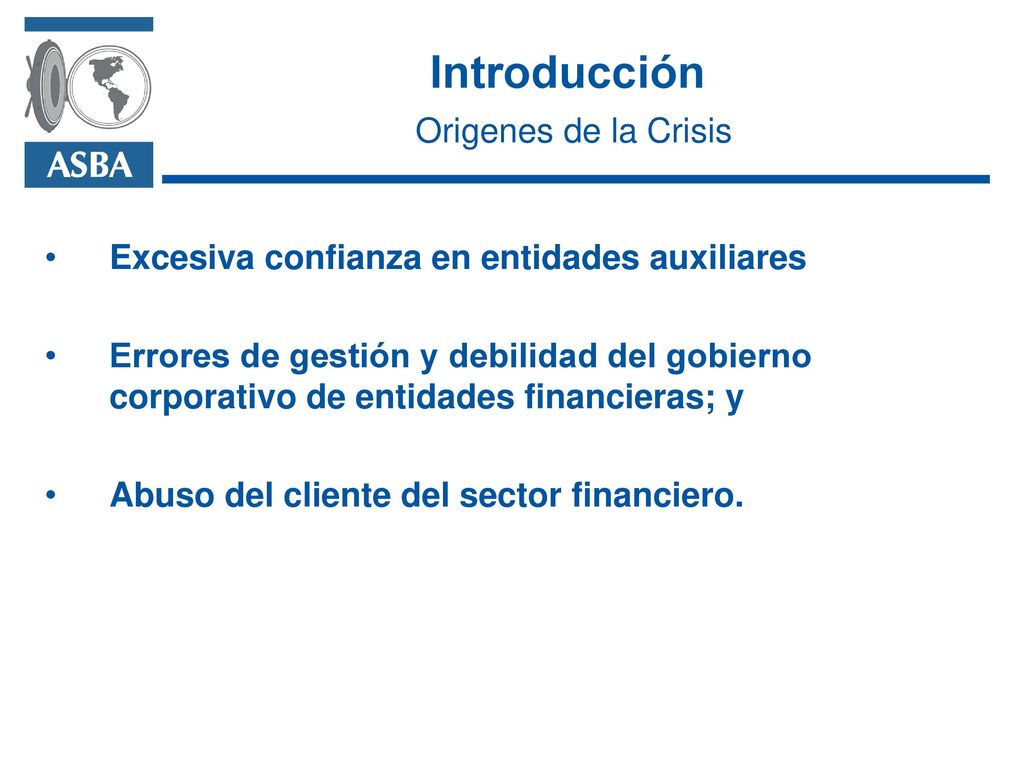 ASBA

Introducción

Origenes de la Crisis

• Excesiva confianza en entidades auxiliares

• Errores de gestión y debilidad del gobierno corporativo de entidades financieras; y

• Abuso del cliente del sector financiero.